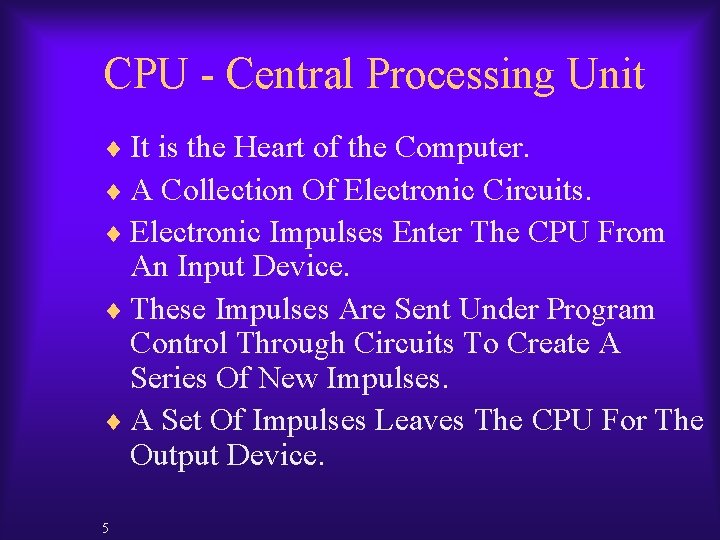 CPU - Central Processing Unit

♦ It is the Heart of the Computer.

♦ A Collection Of Electronic Circuits.

♦ Electronic Impulses Enter The CPU From An Input Device.

♦ These Impulses Are Sent Under Program Control Through Circuits To Create A Series Of New Impulses.

♦ A Set Of Impulses Leaves The CPU For The Output Device.

5